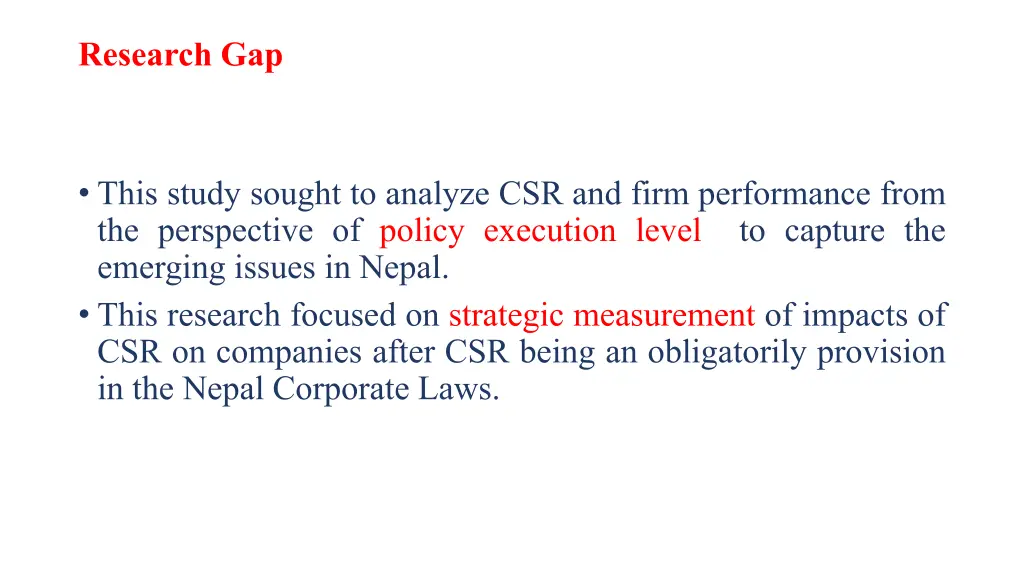 Research Gap

• This study sought to analyze CSR and firm performance from the perspective of policy execution level to capture the emerging issues in Nepal.
• This research focused on strategic measurement of impacts of CSR on companies after CSR being an obligatorily provision in the Nepal Corporate Laws.